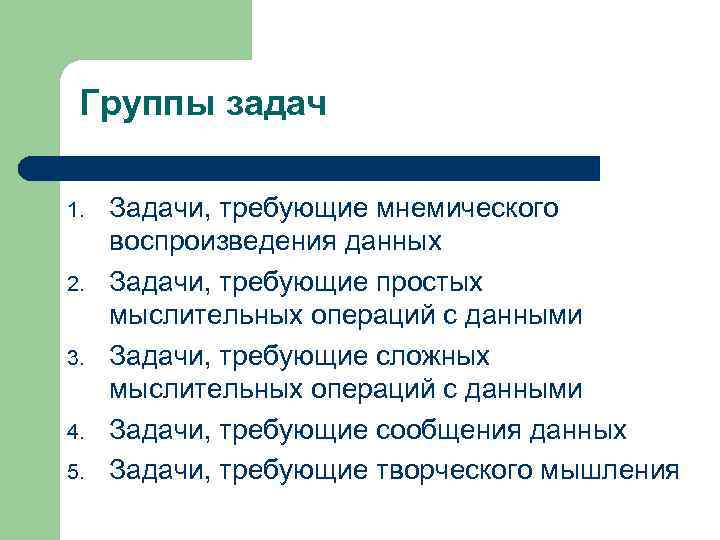 Группы задач

1. Задачи, требующие мнемического воспроизведения данных
2. Задачи, требующие простых мыслительных операций с данными
3. Задачи, требующие сложных мыслительных операций с данными
4. Задачи, требующие сообщения данных
5. Задачи, требующие творческого мышления